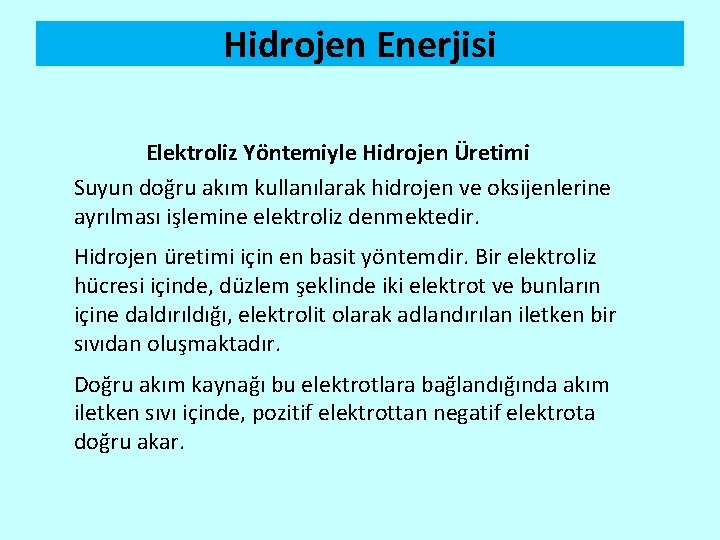 Hidrojen Enerjisi

Elektroliz Yöntemiyle Hidrojen Üretimi

Suyun doğru akım kullanılarak hidrojen ve oksijenlerine ayrılması işlemine elektroliz denmektedir.

Hidrojen üretimi için en basit yöntemdir. Bir elektroliz hücresi içinde, düzlem şeklinde iki elektrot ve bunların içine daldırıldığı, elektrolit olarak adlandırılan iletken bir sıvıdan oluşmaktadır.

Doğru akım kaynağı bu elektrotlara bağlandığında akım iletken sıvı içinde, pozitif elektrottan negatif elektrota doğru akar.